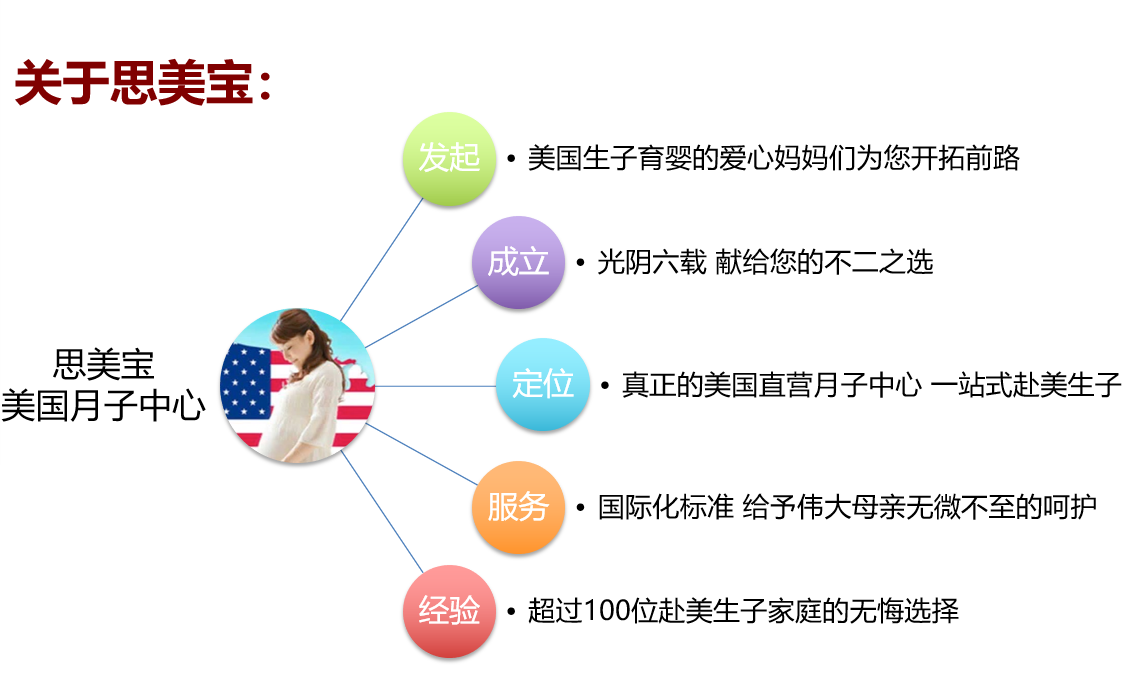 关于思美宝：

思美宝
美国月子中心

发起 • 美国生子育婴的爱心妈妈们为您开拓前路

成立 • 光阴六载 献给您的不二之选

定位 • 真正的美国直营月子中心 一站式赴美生子

服务 • 国际化标准 给予伟大母亲无微不至的呵护

经验 • 超过100位赴美生子家庭的无悔选择